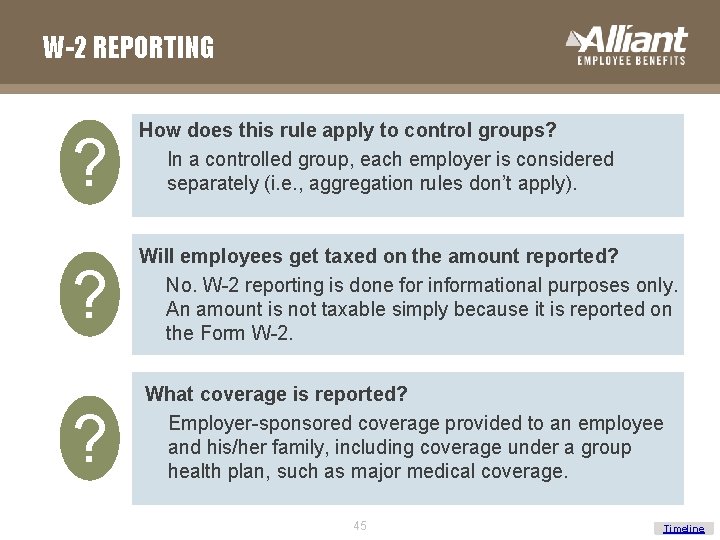 W-2 REPORTING

Alliant
EMPLOYEE BENEFITS

?

How does this rule apply to control groups?

In a controlled group, each employer is considered separately (i.e., aggregation rules don't apply).

?

Will employees get taxed on the amount reported?

No. W-2 reporting is done for informational purposes only. An amount is not taxable simply because it is reported on the Form W-2.

?

What coverage is reported?

Employer-sponsored coverage provided to an employee and his/her family, including coverage under a group health plan, such as major medical coverage.

45

Timeline